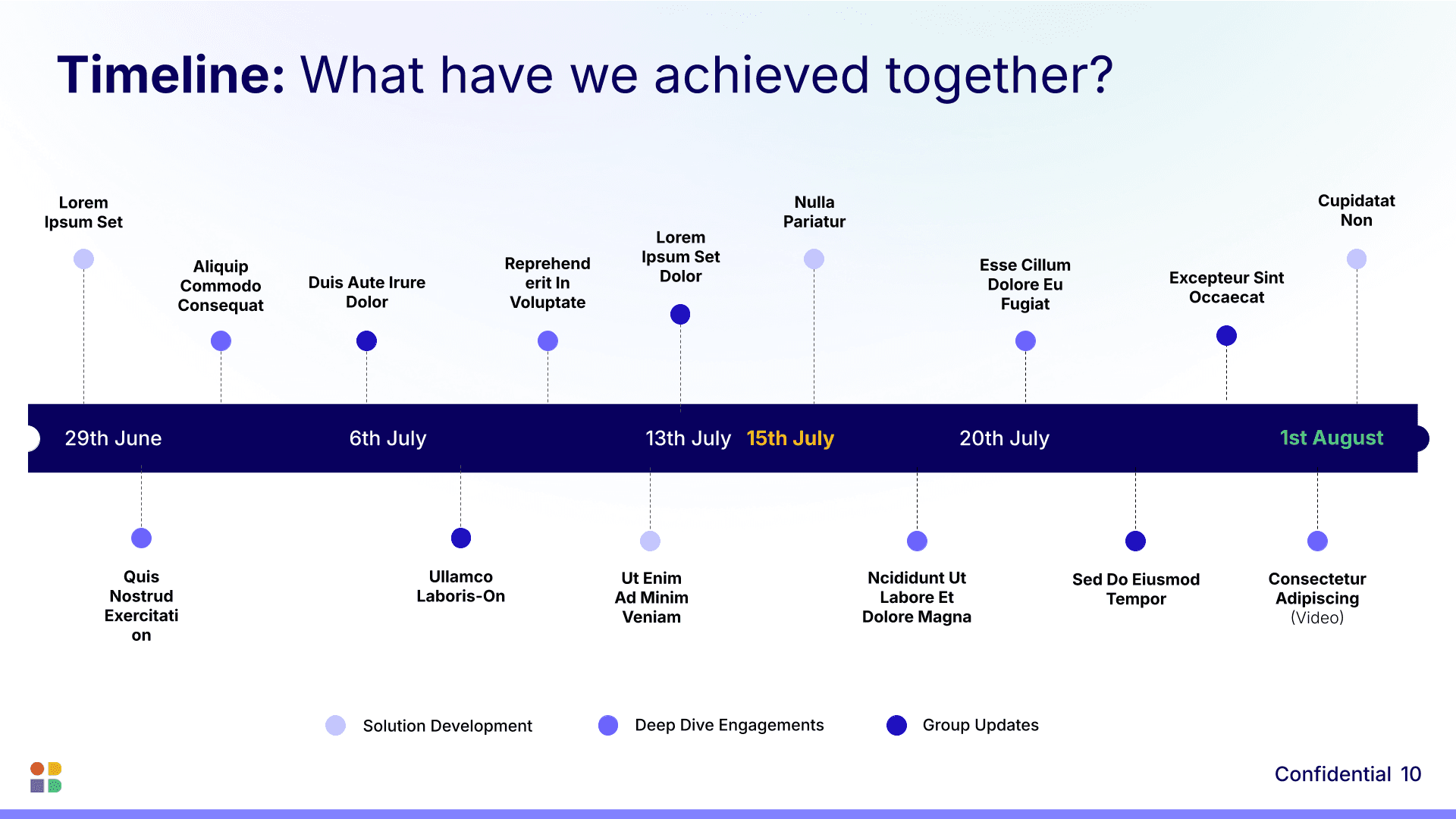 Timeline: What have we achieved together?

Lorem Ipsum Set

Aliquip Commodo Consequat

Duis Aute Irure Dolor

Reprehend erit In Voluptate

Lorem Ipsum Set Dolor

Nulla Pariatur

Esse Cillum Dolore Eu Fugiat

Excepteur Sint Occaecat

Cupidatat Non

29th June 6th July 13th July 15th July 20th July 1st August

Quis Nostrud Exercitati on

Ullamco Laboris-On

Ut Enim Ad Minim Veniam

Ncididunt Ut Labore Et Dolore Magna

Sed Do Eiusmod Tempor

Consectetur Adipiscing (Video)

Solution Development Deep Dive Engagements Group Updates

Confidential 10